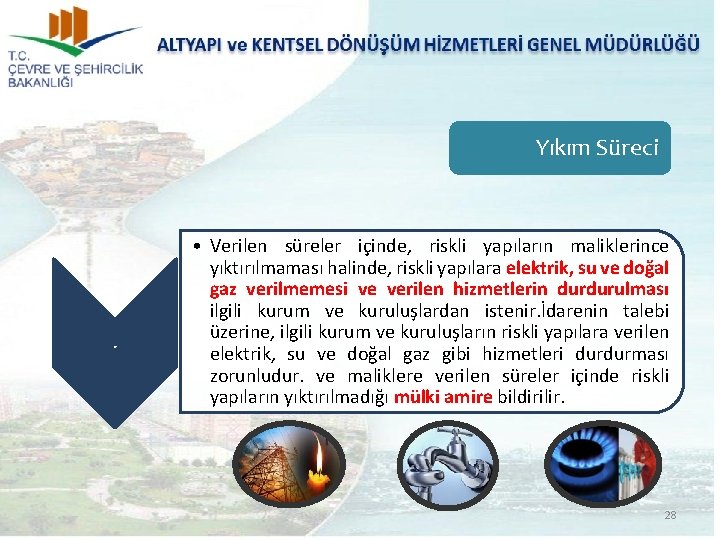 T.C.
ÇEVRE VE ŞEHİRCİLİK
BAKANLIĞI

ALTYAPI ve KENTSEL DÖNÜŞÜM HİZMETLERİ GENEL MÜDÜRLÜĞÜ

Yıkım Süreci

• Verilen süreler içinde, riskli yapıların maliklerince yıktırılmaması halinde, riskli yapılara elektrik, su ve doğal gaz verilmemesi ve verilen hizmetlerin durdurulması ilgili kurum ve kuruluşlardan istenir.İdarenin talebi üzerine, ilgili kurum ve kuruluşların riskli yapılara verilen elektrik, su ve doğal gaz gibi hizmetleri durdurması zorunludur. ve maliklere verilen süreler içinde riskli yapıların yıktırılmadığı mülki amire bildirilir.

28